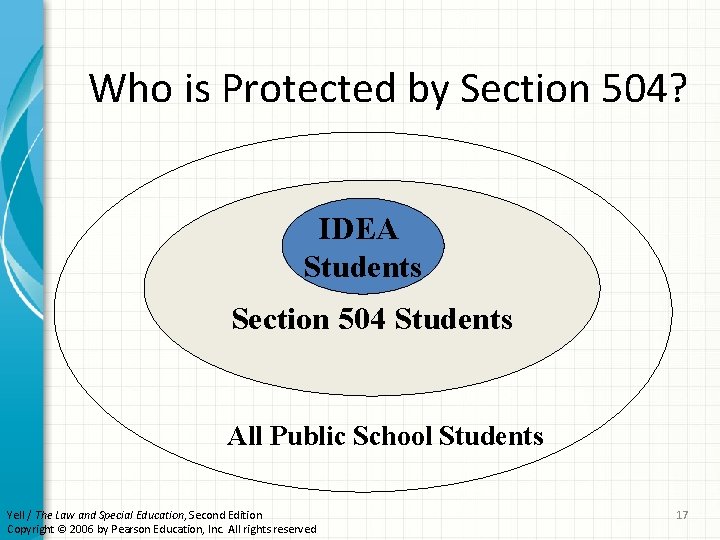 Who is Protected by Section 504?

IDEA Students

Section 504 Students

All Public School Students

Yell / The Law and Special Education, Second Edition
Copyright © 2006 by Pearson Education, Inc. All rights reserved

17